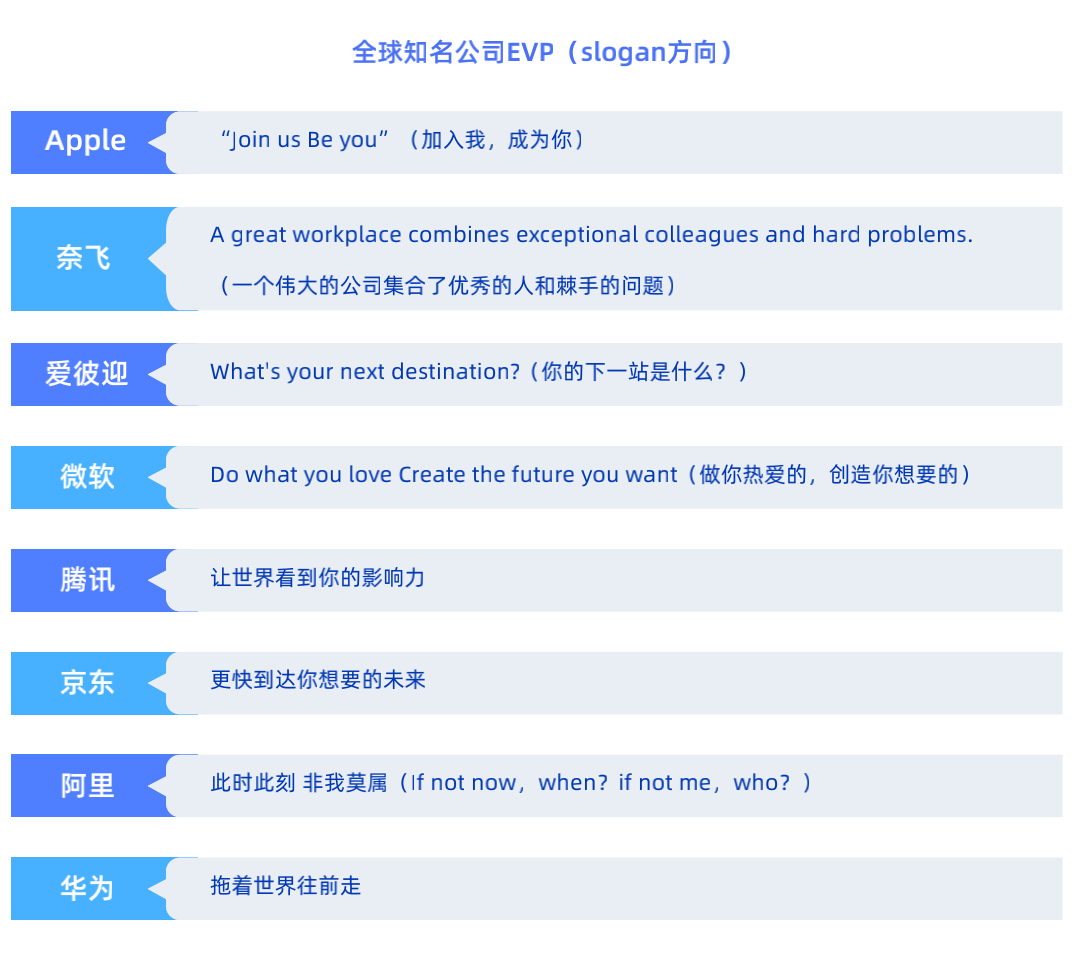 全球知名公司EVP（slogan方向）

Apple
“Join us Be you”（加入我，成为你）

奈飞
A great workplace combines exceptional colleagues and hard problems.
（一个伟大的公司集合了优秀的人和棘手的问题）

爱彼迎
What's your next destination?（你的下一站是什么？）

微软
Do what you love Create the future you want（做你热爱的，创造你想要的）

腾讯
让世界看到你的影响力

京东
更快到达你想要的未来

阿里
此时此刻 非我莫属（If not now，when？if not me，who？）

华为
拖着世界往前走